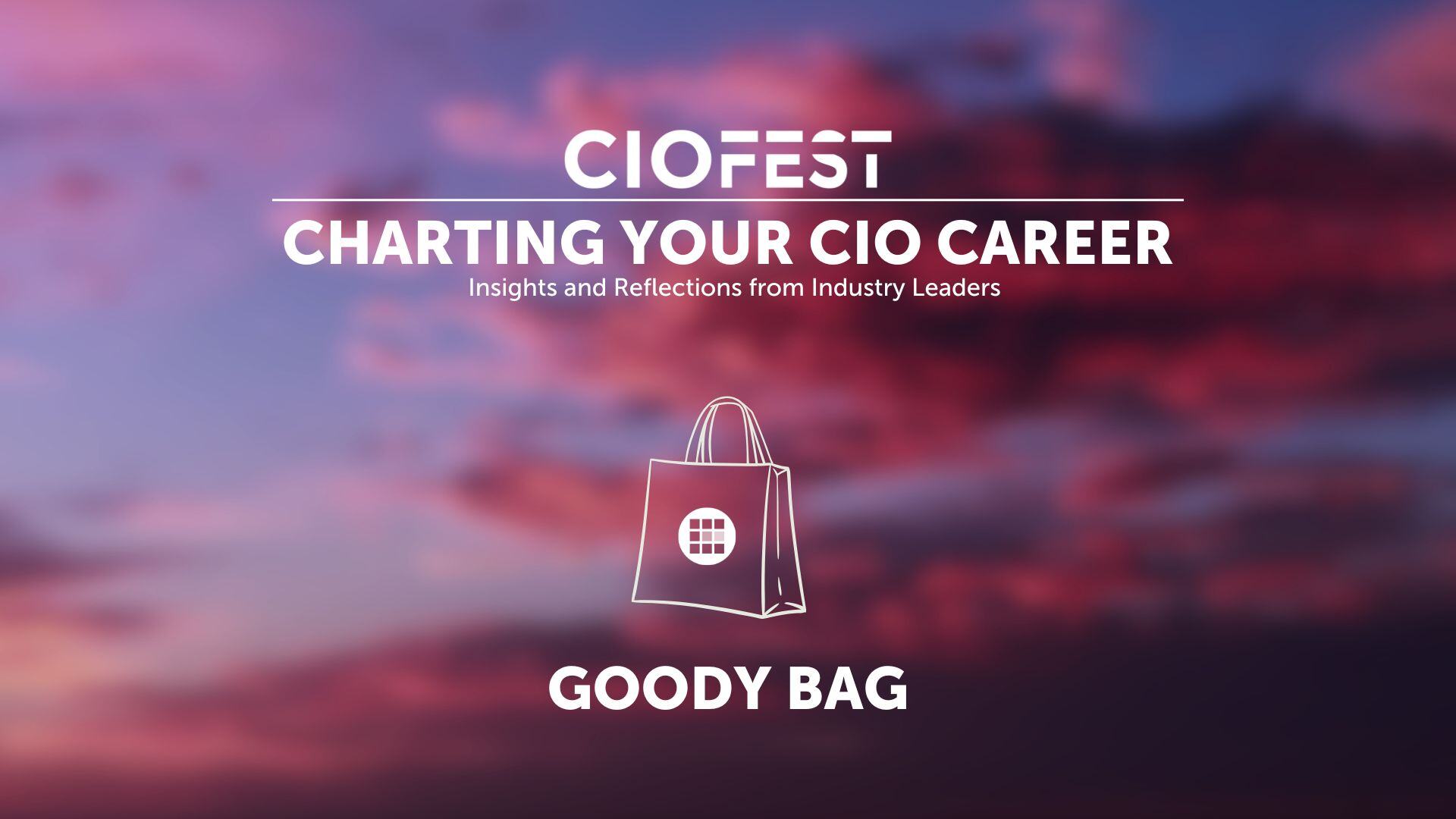 CIOFEST

CHARTING YOUR CIO CAREER

Insights and Reflections from Industry Leaders

GOODY BAG